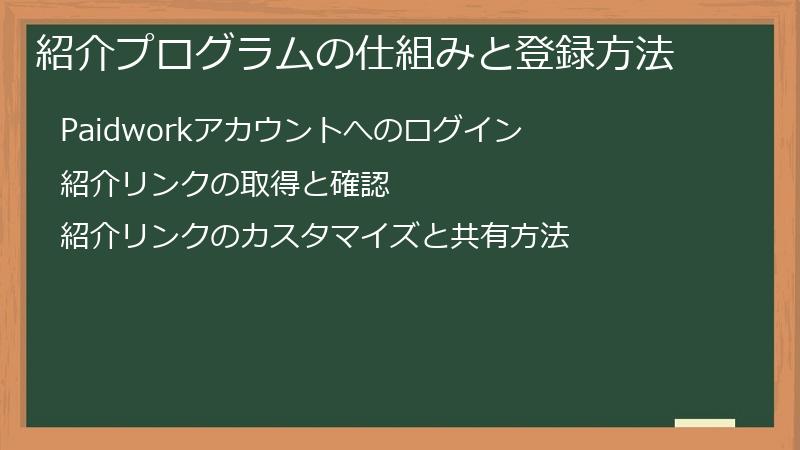 紹介プログラムの仕組みと登録方法

Paidworkアカウントへのログイン

紹介リンクの取得と確認

紹介リンクのカスタマイズと共有方法